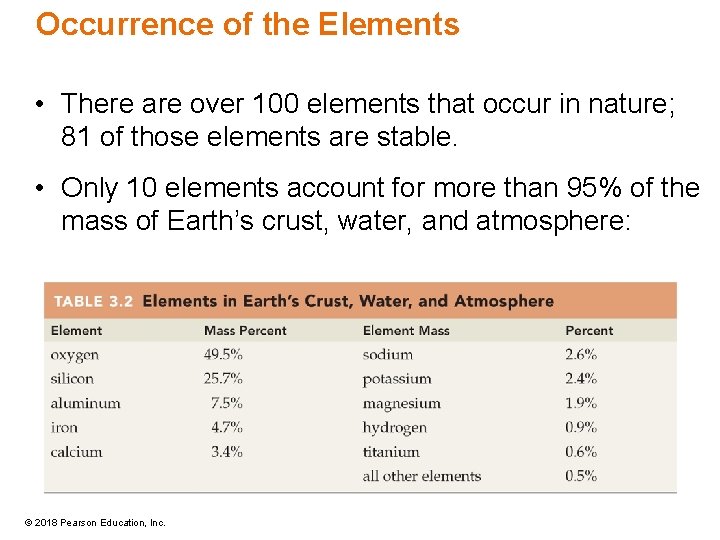 Occurrence of the Elements

• There are over 100 elements that occur in nature; 81 of those elements are stable.

• Only 10 elements account for more than 95% of the mass of Earth's crust, water, and atmosphere:

TABLE 3.2 Elements in Earth's Crust, Water, and Atmosphere

| Element | Mass Percent | Element Mass | Percent |
|---|---|---|---|
| oxygen | 49.5% | sodium | 2.6% |
| silicon | 25.7% | potassium | 2.4% |
| aluminum | 7.5% | magnesium | 1.9% |
| iron | 4.7% | hydrogen | 0.9% |
| calcium | 3.4% | titanium | 0.6% |
| | | all other elements | 0.5% |

© 2018 Pearson Education, Inc.